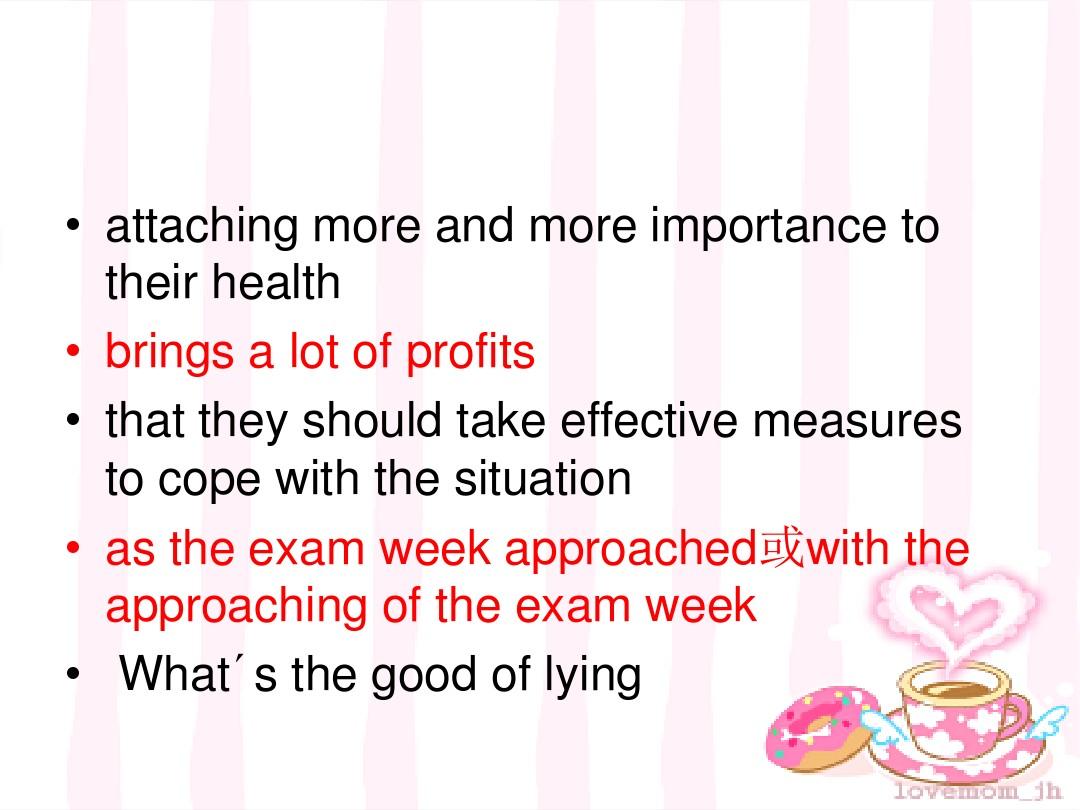 • attaching more and more importance to their health
• brings a lot of profits
• that they should take effective measures to cope with the situation
• as the exam week approached或with the approaching of the exam week
• What´s the good of lying

lovemom_jh